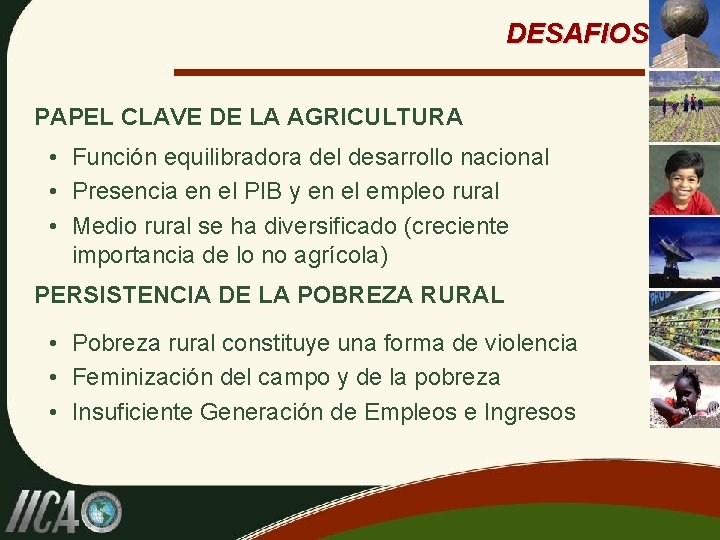 DESAFIOS

PAPEL CLAVE DE LA AGRICULTURA

• Función equilibradora del desarrollo nacional
• Presencia en el PIB y en el empleo rural
• Medio rural se ha diversificado (creciente importancia de lo no agrícola)

PERSISTENCIA DE LA POBREZA RURAL

• Pobreza rural constituye una forma de violencia
• Feminización del campo y de la pobreza
• Insuficiente Generación de Empleos e Ingresos

IICA